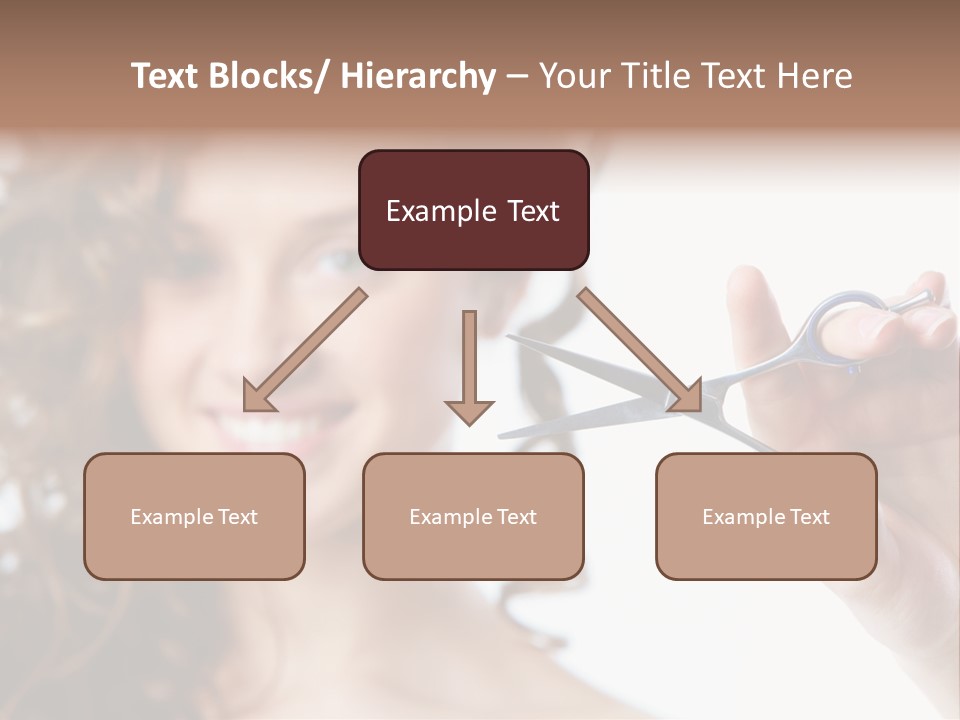 Text Blocks/ Hierarchy – Your Title Text Here

Example Text

Example Text

Example Text

Example Text